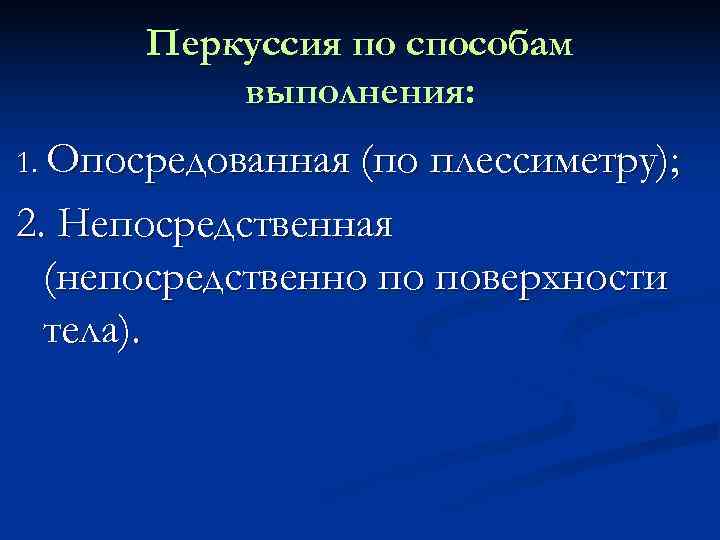 Перкуссия по способам выполнения:

1. Опосредованная (по плессиметру);

2. Непосредственная (непосредственно по поверхности тела).